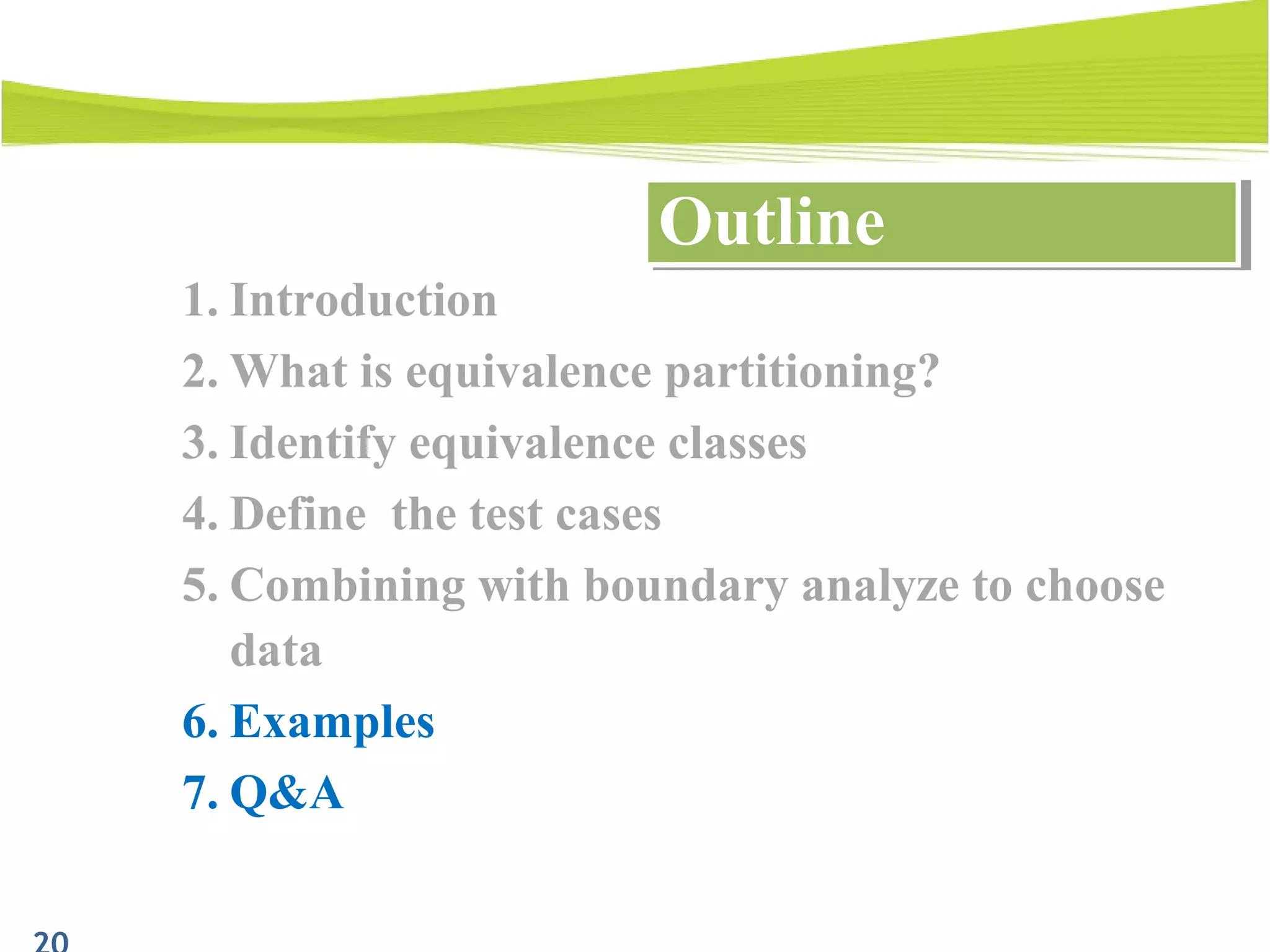 Outline

1. Introduction
2. What is equivalence partitioning?
3. Identify equivalence classes
4. Define  the test cases
5. Combining with boundary analyze to choose data
6. Examples
7. Q&A

20